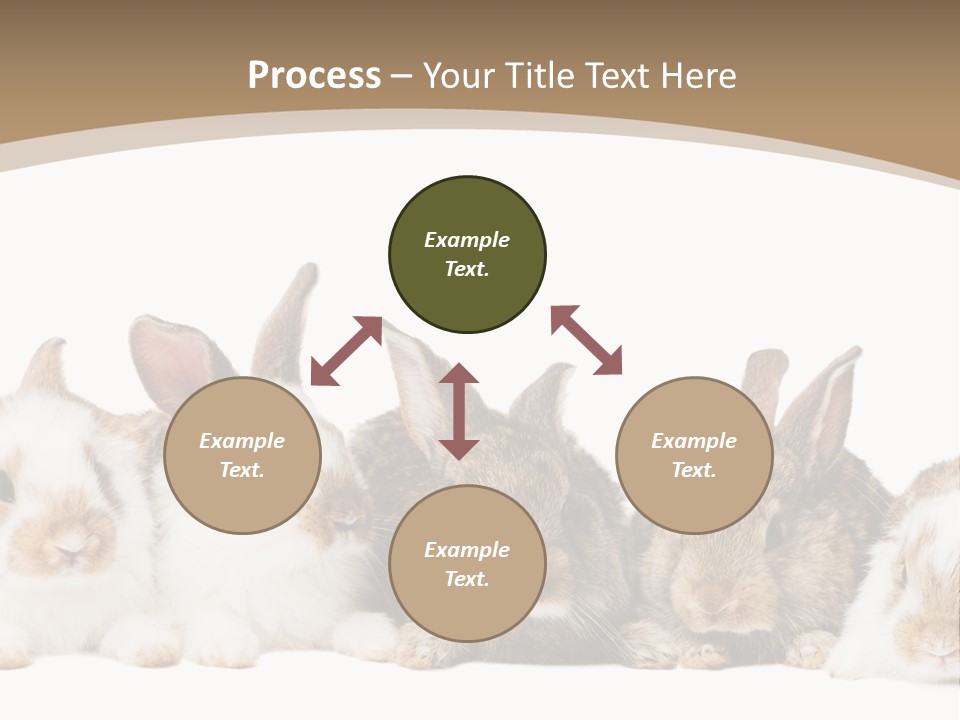 Process – Your Title Text Here

Example Text.

Example Text.

Example Text.

Example Text.